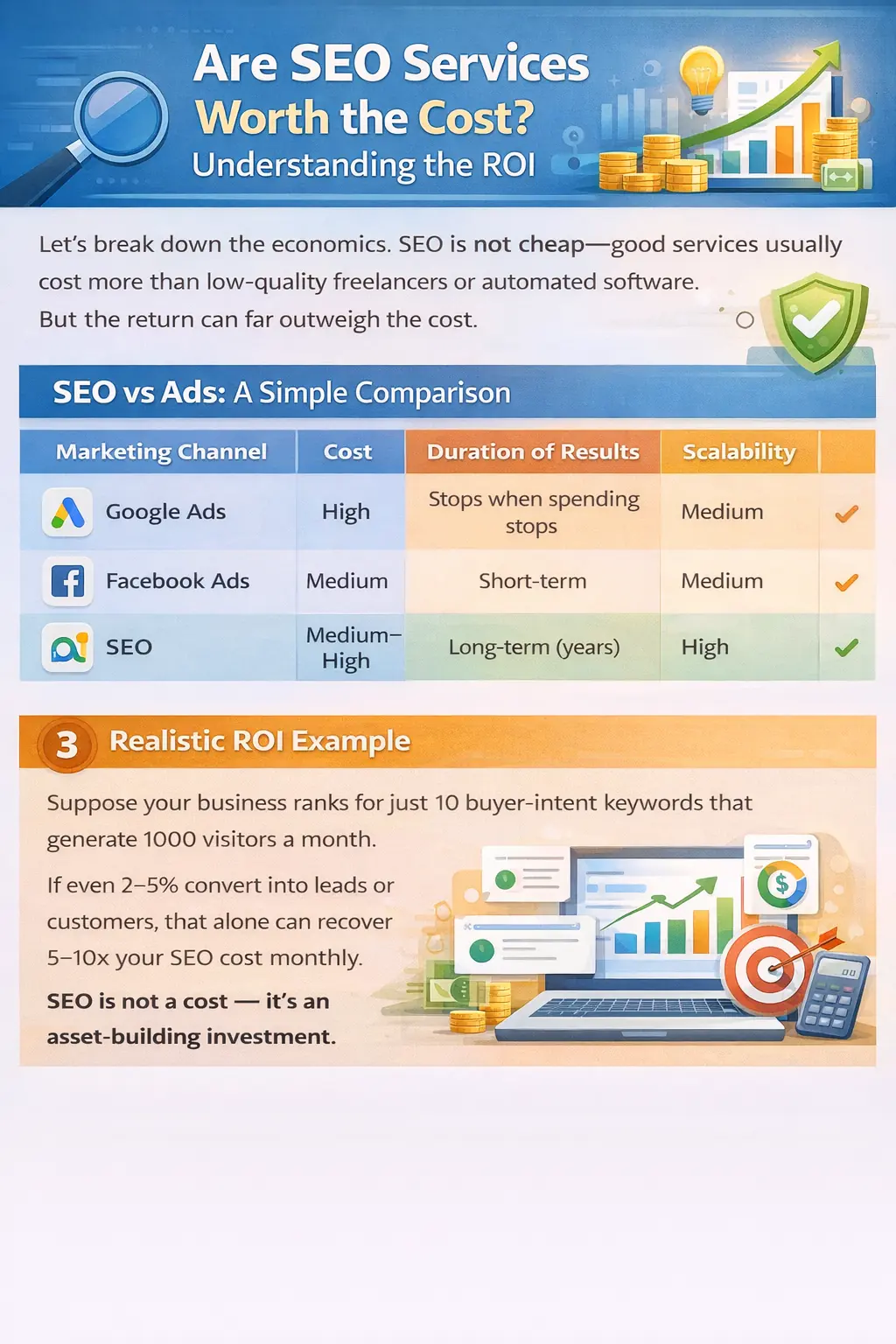 Are SEO Services Worth the Cost?
Understanding the ROI

Let's break down the economics. SEO is not cheap—good services usually cost more than low-quality freelancers or automated software. But the return can far outweigh the cost.

SEO vs Ads: A Simple Comparison

| Marketing Channel | Cost | Duration of Results | Scalability | |
|---|---|---|---|---|
| Google Ads | High | Stops when spending stops | Medium | ✓ |
| Facebook Ads | Medium | Short-term | Medium | ✓ |
| SEO | Medium–High | Long-term (years) | High | ✓ |

3 Realistic ROI Example

Suppose your business ranks for just 10 buyer-intent keywords that generate 1000 visitors a month.

If even 2–5% convert into leads or customers, that alone can recover 5–10x your SEO cost monthly.

SEO is not a cost — it's an asset-building investment.